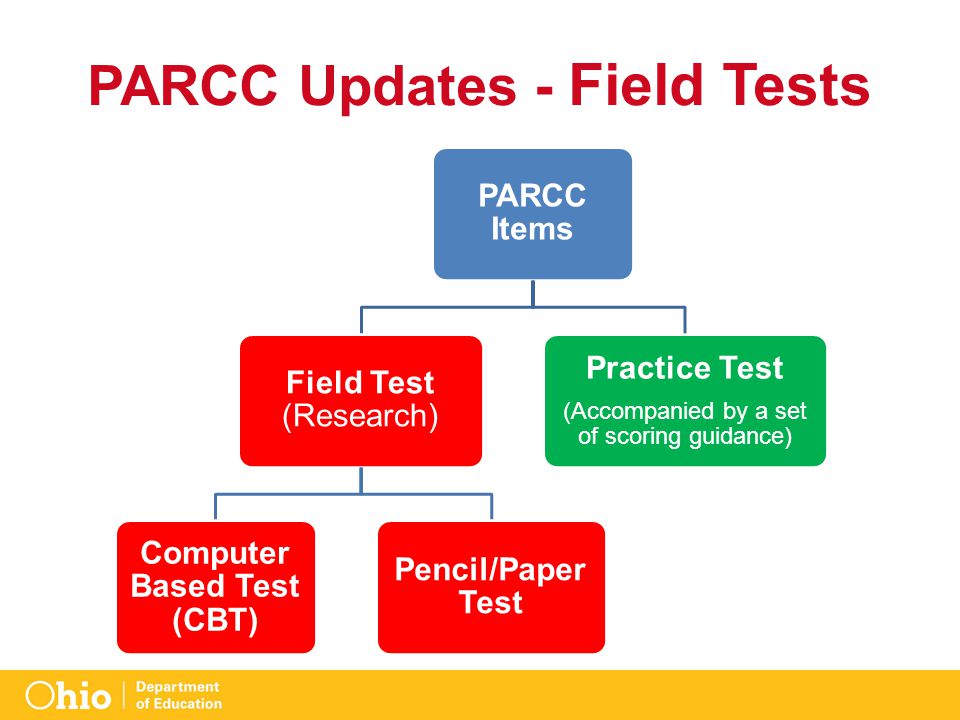 PARCC Updates - Field Tests

PARCC Items

Field Test (Research)

Practice Test
(Accompanied by a set of scoring guidance)

Computer Based Test (CBT)

Pencil/Paper Test

Ohio | Department of Education